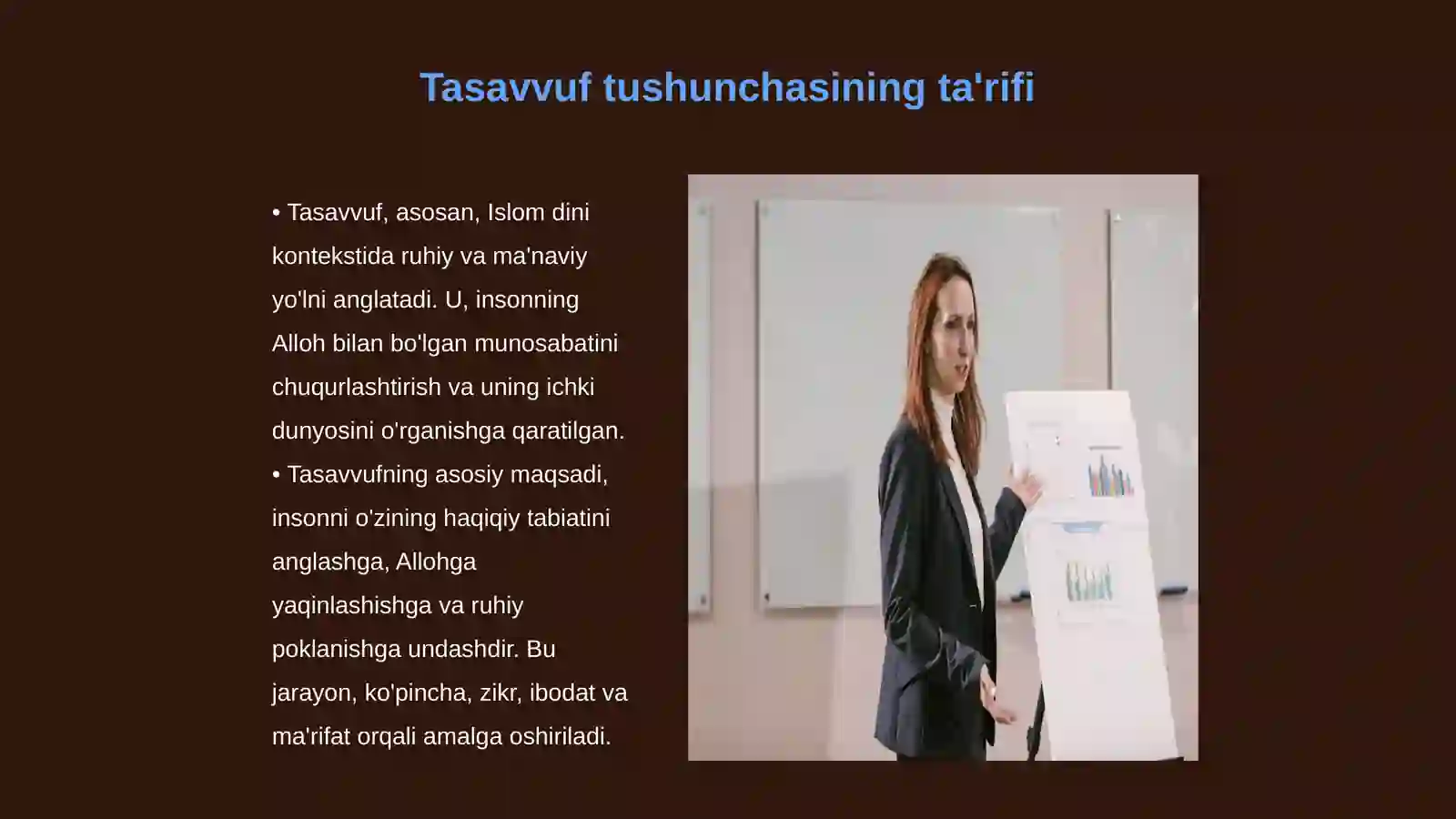 Tasavvuf tushunchasining ta'rifi

• Tasavvuf, asosan, Islom dini kontekstida ruhiy va ma'naviy yo'lni anglatadi. U, insonning Alloh bilan bo'lgan munosabatini chuqurlashtirish va uning ichki dunyosini o'rganishga qaratilgan.
• Tasavvufning asosiy maqsadi, insonni o'zining haqiqiy tabiatini anglashga, Allohga yaqinlashishga va ruhiy poklanishga undashdir. Bu jarayon, ko'pincha, zikr, ibodat va ma'rifat orqali amalga oshiriladi.